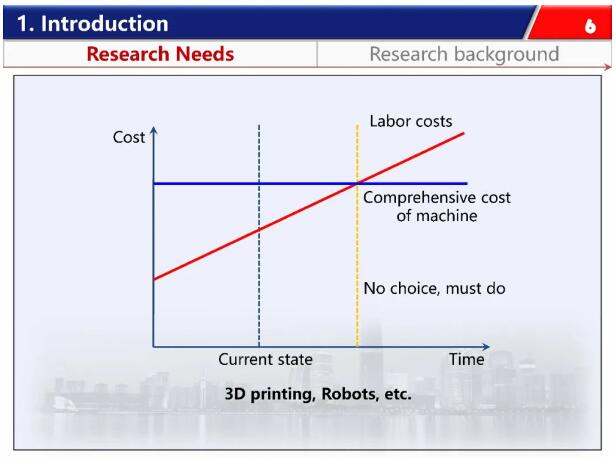 1. Introduction

6

Research Needs

Research background

Cost

Labor costs

Comprehensive cost of machine

No choice, must do

Current state

Time

3D printing, Robots, etc.